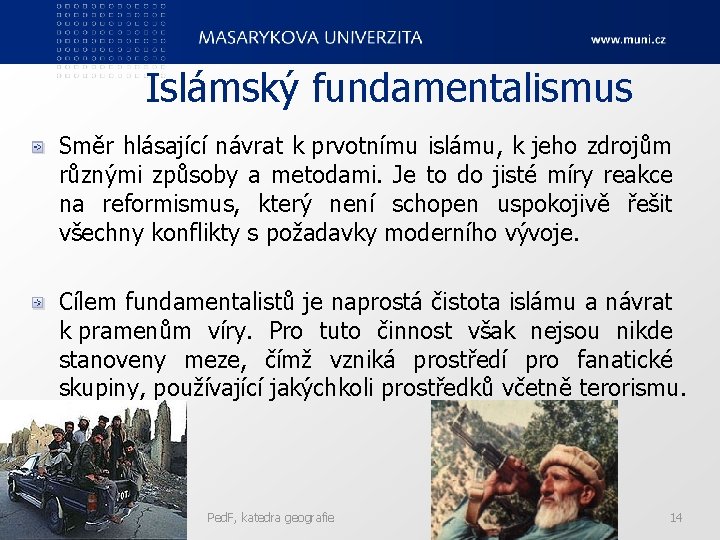 MASARYKOVA UNIVERZITA

www.muni.cz

Islámský fundamentalismus

Směr hlásající návrat k prvotnímu islámu, k jeho zdrojům různými způsoby a metodami. Je to do jisté míry reakce na reformismus, který není schopen uspokojivě řešit všechny konflikty s požadavky moderního vývoje.

Cílem fundamentalistů je naprostá čistota islámu a návrat k pramenům víry. Pro tuto činnost však nejsou nikde stanoveny meze, čímž vzniká prostředí pro fanatické skupiny, používající jakýchkoli prostředků včetně terorismu.

PedF, katedra geografie

14